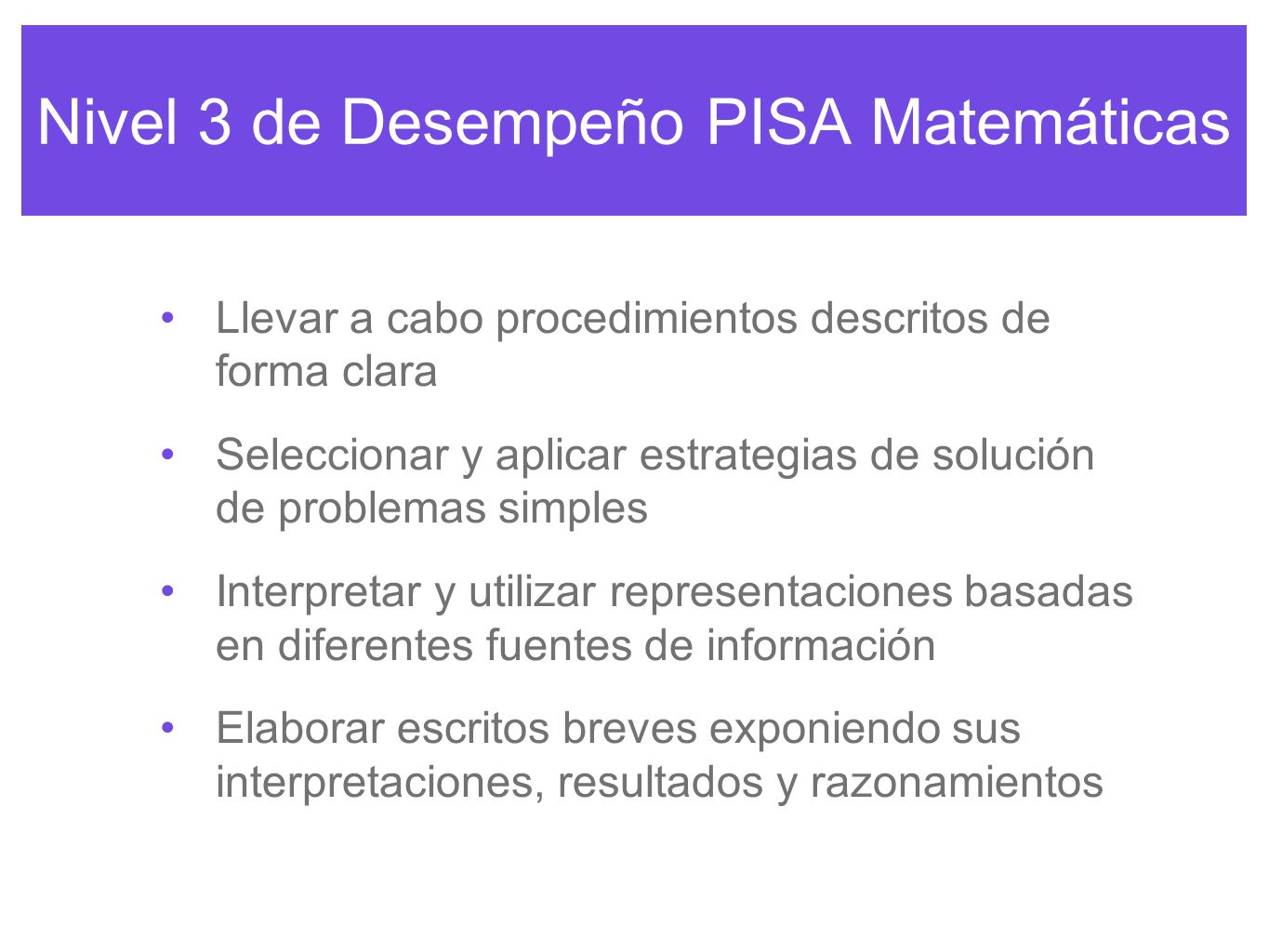 Nivel 3 de Desempeño PISA Matemáticas

• Llevar a cabo procedimientos descritos de forma clara

• Seleccionar y aplicar estrategias de solución de problemas simples

• Interpretar y utilizar representaciones basadas en diferentes fuentes de información

• Elaborar escritos breves exponiendo sus interpretaciones, resultados y razonamientos